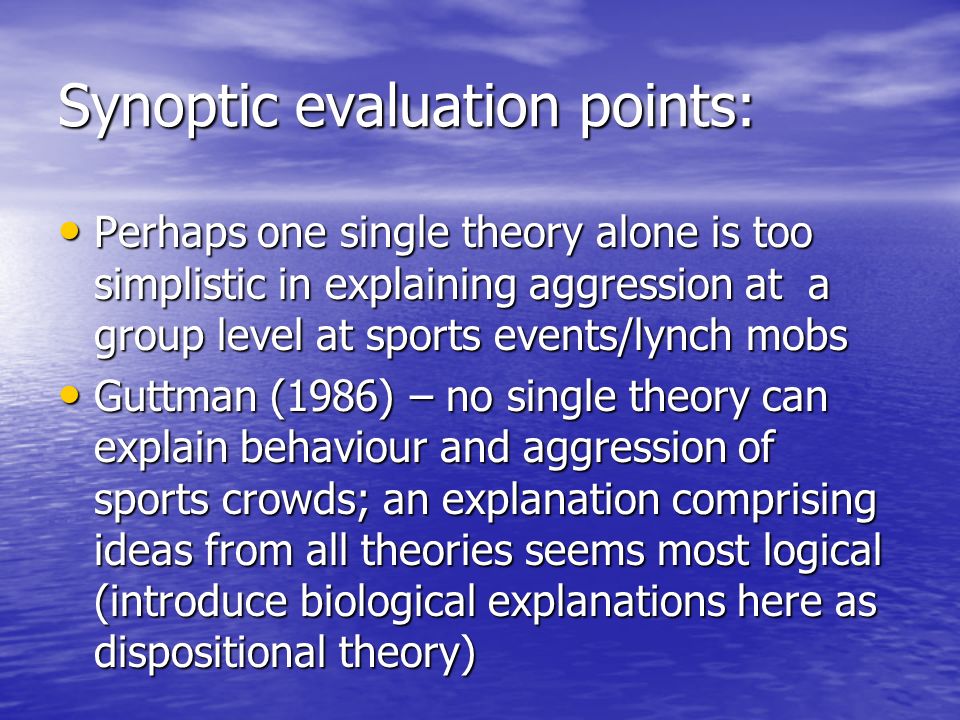 Synoptic evaluation points:

• Perhaps one single theory alone is too simplistic in explaining aggression at a group level at sports events/lynch mobs

• Guttman (1986) – no single theory can explain behaviour and aggression of sports crowds; an explanation comprising ideas from all theories seems most logical (introduce biological explanations here as dispositional theory)